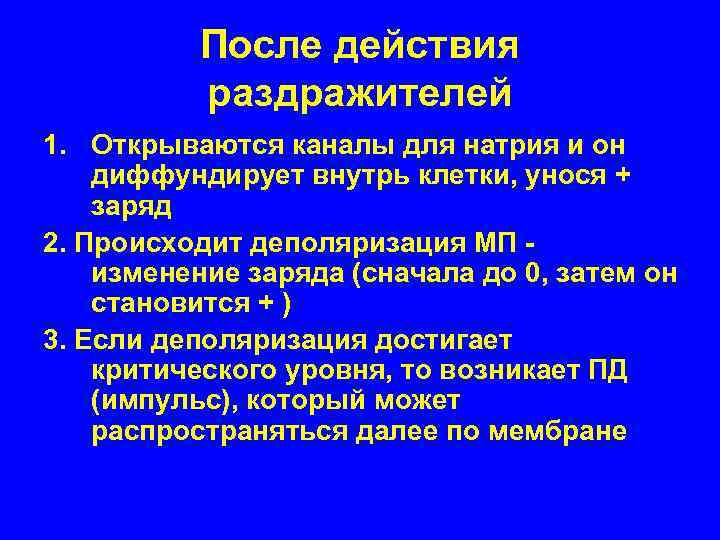 После действия раздражителей

1. Открываются каналы для натрия и он диффундирует внутрь клетки, унося + заряд

2. Происходит деполяризация МП - изменение заряда (сначала до 0, затем он становится + )

3. Если деполяризация достигает критического уровня, то возникает ПД (импульс), который может распространяться далее по мембране